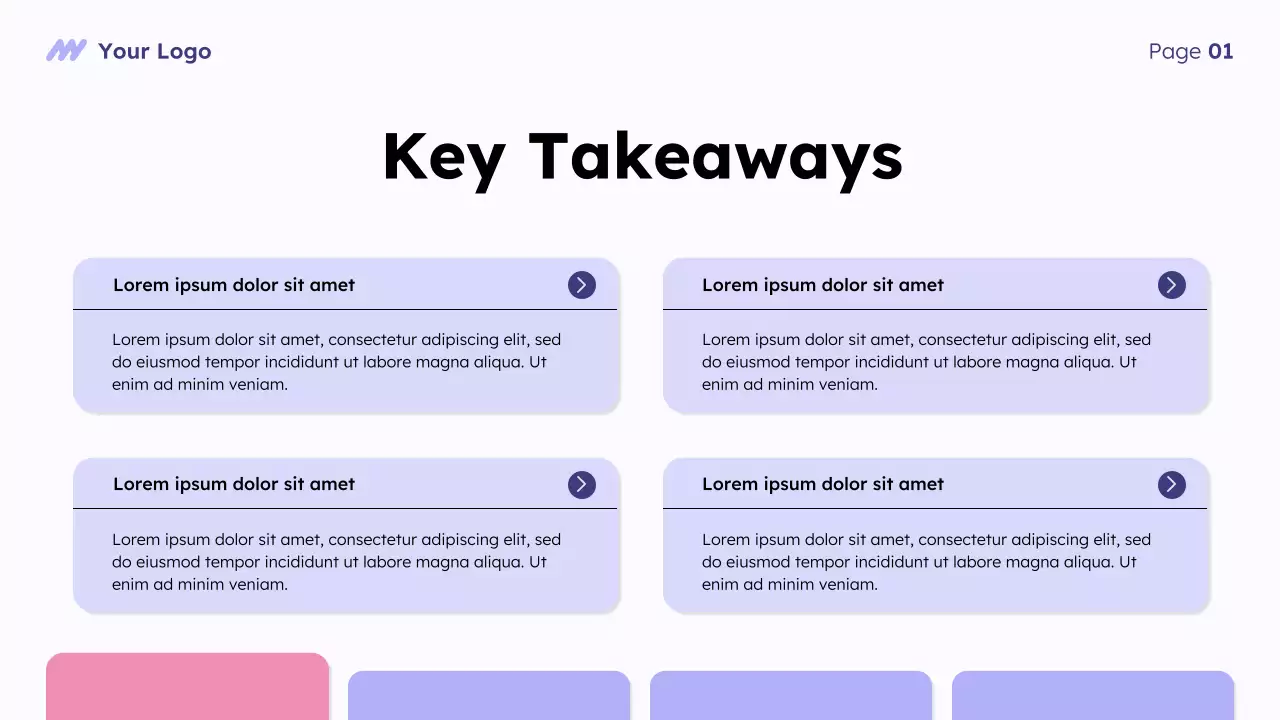 Your Logo

Page 01

Key Takeaways

Lorem ipsum dolor sit amet

Lorem ipsum dolor sit amet, consectetur adipiscing elit, sed do eiusmod tempor incididunt ut labore magna aliqua. Ut enim ad minim veniam.

Lorem ipsum dolor sit amet

Lorem ipsum dolor sit amet, consectetur adipiscing elit, sed do eiusmod tempor incididunt ut labore magna aliqua. Ut enim ad minim veniam.

Lorem ipsum dolor sit amet

Lorem ipsum dolor sit amet, consectetur adipiscing elit, sed do eiusmod tempor incididunt ut labore magna aliqua. Ut enim ad minim veniam.

Lorem ipsum dolor sit amet

Lorem ipsum dolor sit amet, consectetur adipiscing elit, sed do eiusmod tempor incididunt ut labore magna aliqua. Ut enim ad minim veniam.